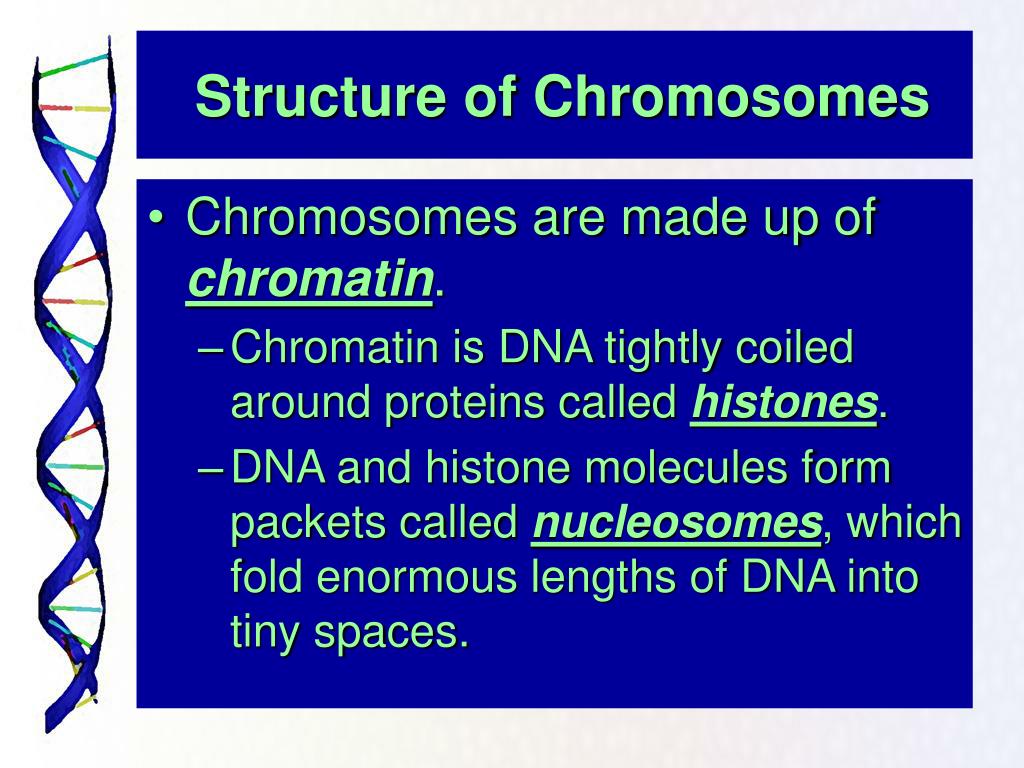 Structure of Chromosomes

• Chromosomes are made up of chromatin.

– Chromatin is DNA tightly coiled around proteins called histones.

– DNA and histone molecules form packets called nucleosomes, which fold enormous lengths of DNA into tiny spaces.